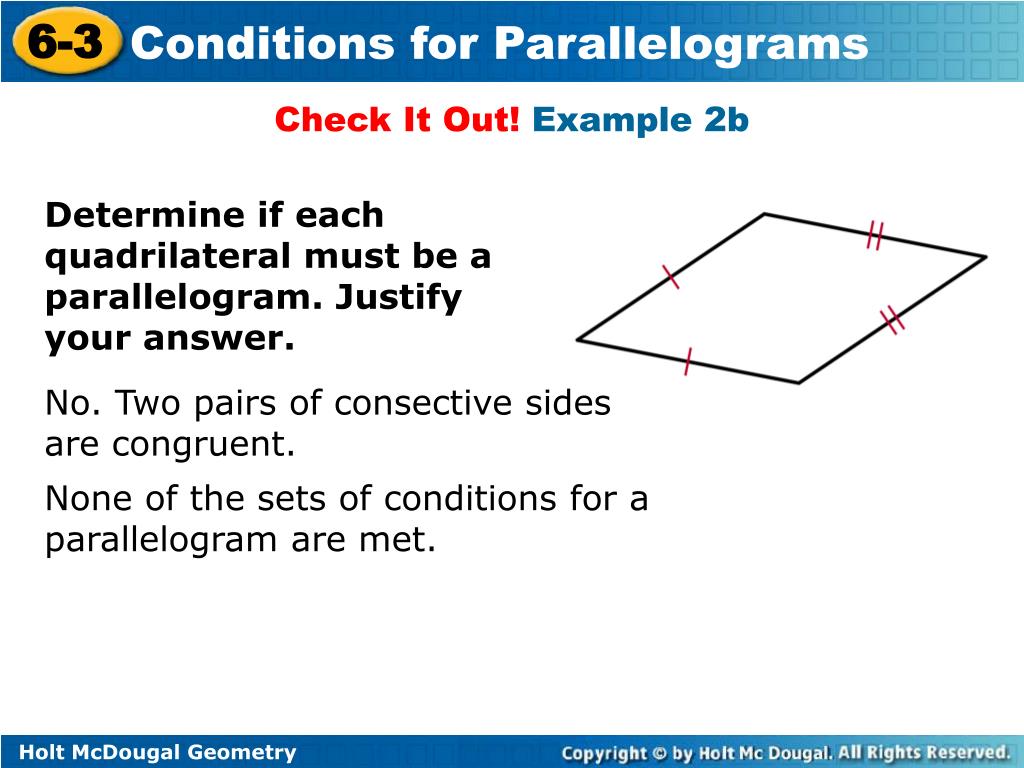 6-3 Conditions for Parallelograms

Check It Out! Example 2b

Determine if each quadrilateral must be a parallelogram. Justify your answer.

No. Two pairs of consective sides are congruent.

None of the sets of conditions for a parallelogram are met.

Holt McDougal Geometry

Copyright © by Holt Mc Dougal. All Rights Reserved.